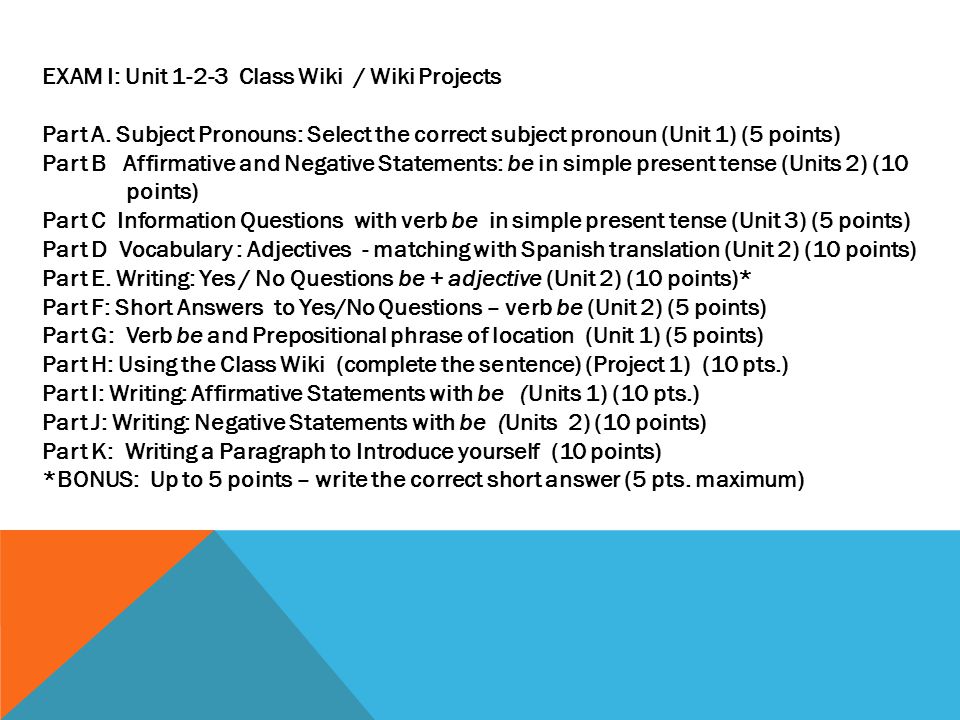 EXAM I: Unit 1-2-3 Class Wiki / Wiki Projects

Part A. Subject Pronouns: Select the correct subject pronoun (Unit 1) (5 points)
Part B Affirmative and Negative Statements: be in simple present tense (Units 2) (10 points)
Part C Information Questions with verb be in simple present tense (Unit 3) (5 points)
Part D Vocabulary : Adjectives - matching with Spanish translation (Unit 2) (10 points)
Part E. Writing: Yes / No Questions be + adjective (Unit 2) (10 points)*
Part F: Short Answers to Yes/No Questions – verb be (Unit 2) (5 points)
Part G: Verb be and Prepositional phrase of location (Unit 1) (5 points)
Part H: Using the Class Wiki (complete the sentence) (Project 1) (10 pts.)
Part I: Writing: Affirmative Statements with be (Units 1) (10 pts.)
Part J: Writing: Negative Statements with be (Units 2) (10 points)
Part K: Writing a Paragraph to Introduce yourself (10 points)
*BONUS: Up to 5 points – write the correct short answer (5 pts. maximum)